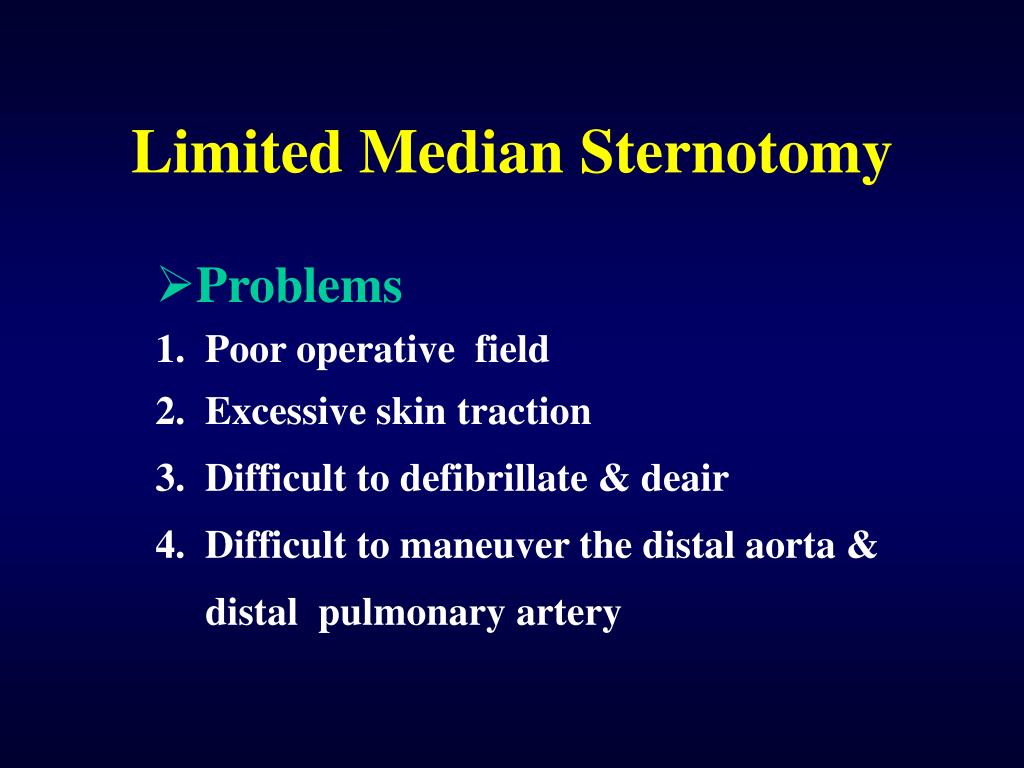 Limited Median Sternotomy

➢Problems

1. Poor operative field
2. Excessive skin traction
3. Difficult to defibrillate & deair
4. Difficult to maneuver the distal aorta & distal pulmonary artery